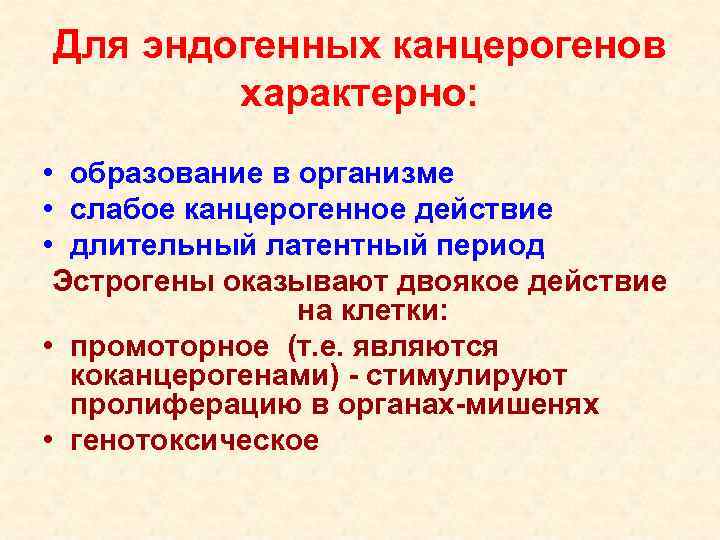 Для эндогенных канцерогенов характерно:

• образование в организме
• слабое канцерогенное действие
• длительный латентный период

Эстрогены оказывают двоякое действие на клетки:

• промоторное (т.е. являются коканцерогенами) - стимулируют пролиферацию в органах-мишенях
• генотоксическое